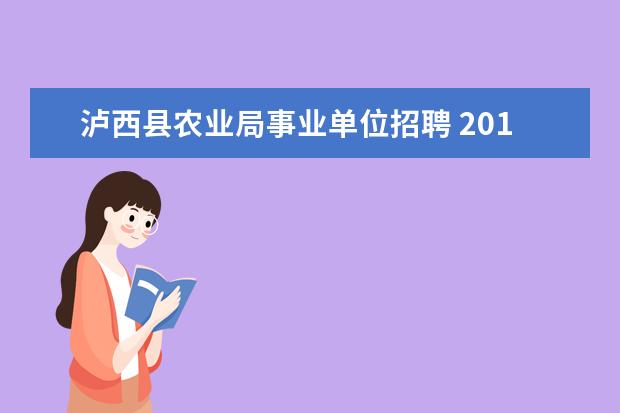 泸西县农业局事业单位招聘 201